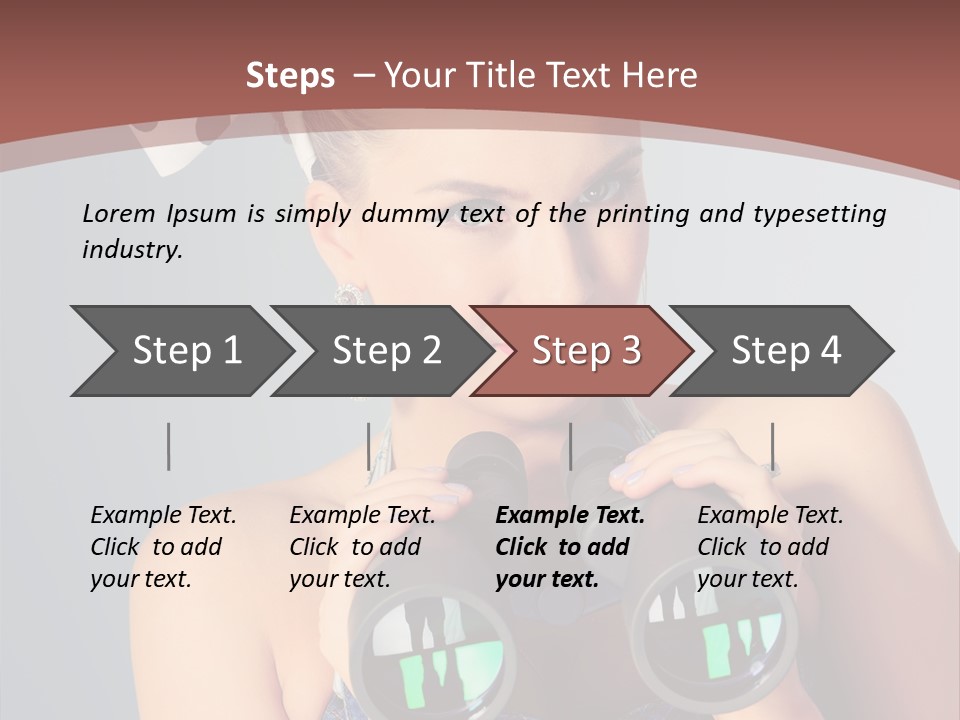 Steps – Your Title Text Here

Lorem Ipsum is simply dummy text of the printing and typesetting industry.

Step 1

Step 2

Step 3

Step 4

Example Text. Click to add your text.

Example Text. Click to add your text.

Example Text. Click to add your text.

Example Text. Click to add your text.